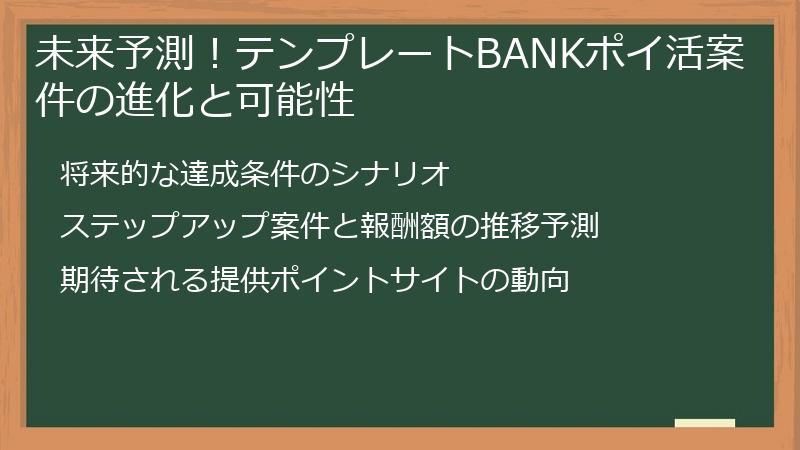 未来予測！テンプレートBANKポイ活案件の進化と可能性

将来的な達成条件のシナリオ

ステップアップ案件と報酬額の推移予測

期待される提供ポイントサイトの動向